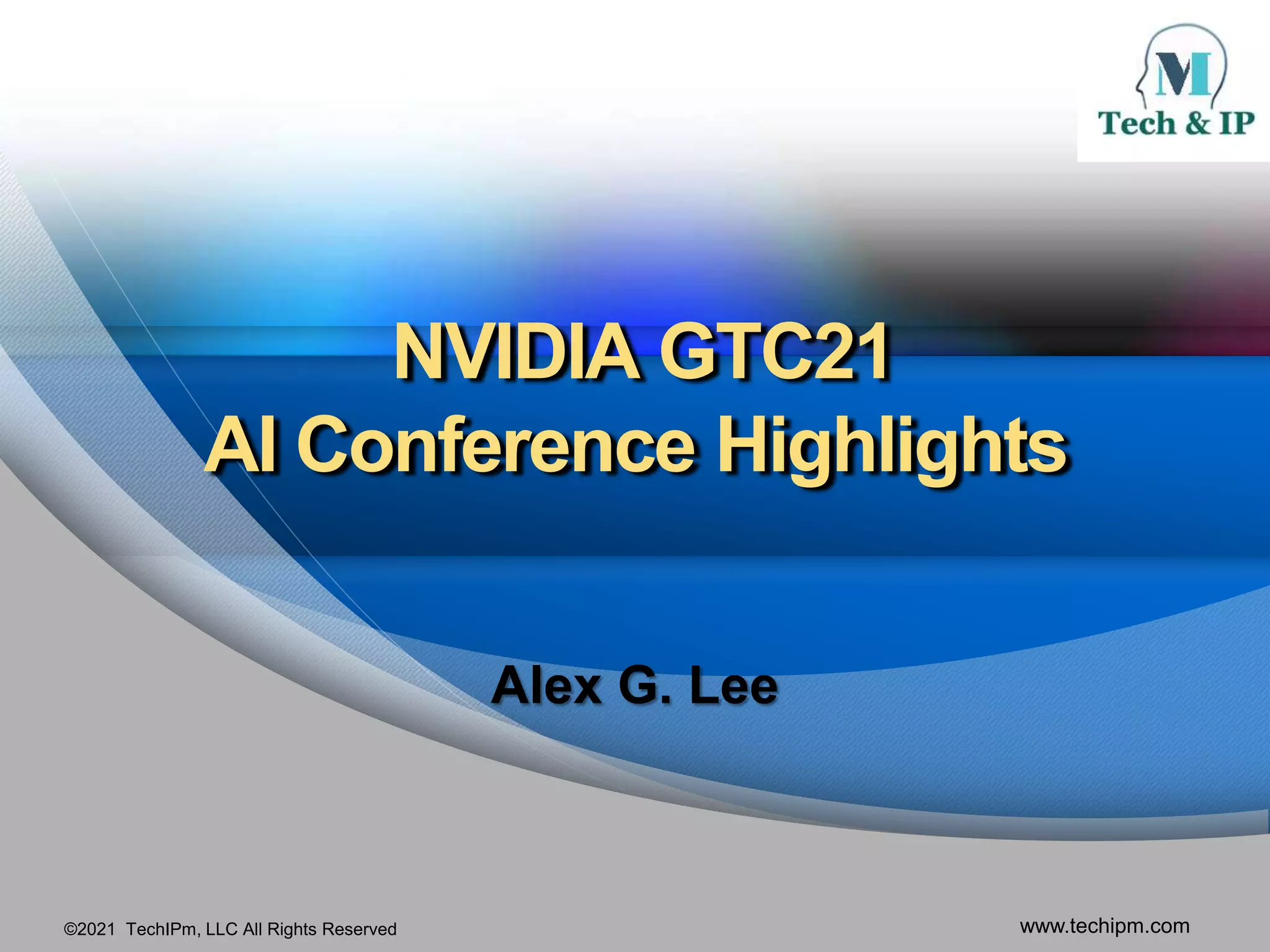 M
Tech & IP

NVIDIA GTC21
AI Conference Highlights

Alex G. Lee

©2021 TechIPm, LLC All Rights Reserved

www.techipm.com